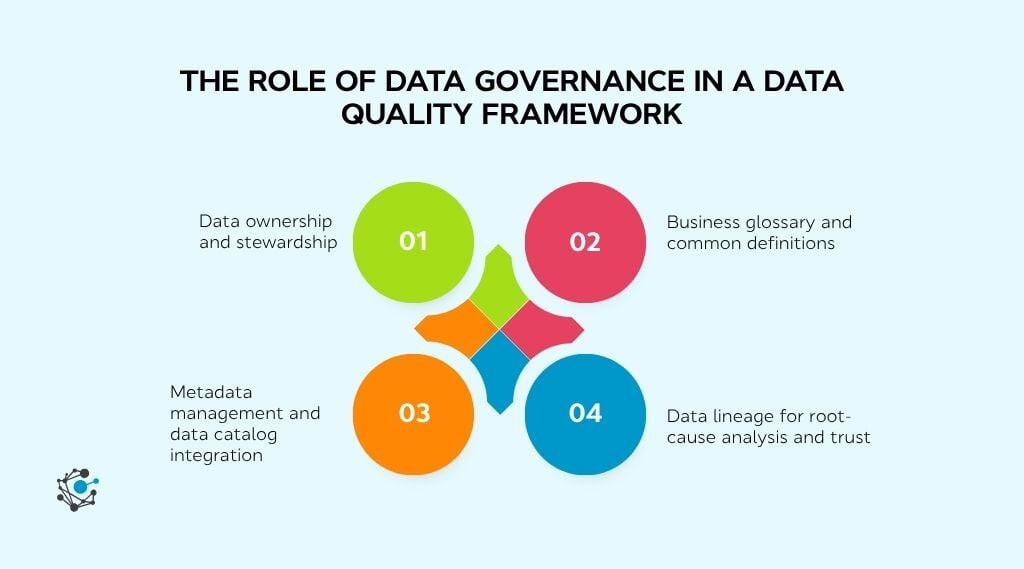 THE ROLE OF DATA GOVERNANCE IN A DATA QUALITY FRAMEWORK

Data ownership and stewardship

01

02

Business glossary and common definitions

Metadata management and data catalog integration

03

04

Data lineage for root-cause analysis and trust